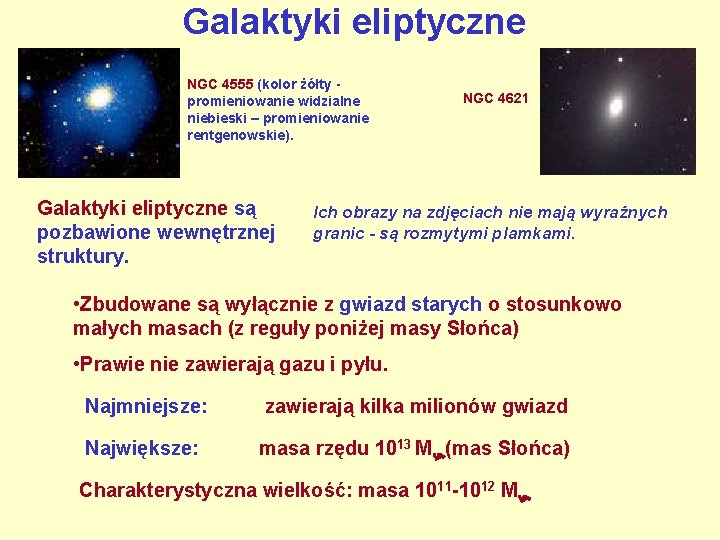 Galaktyki eliptyczne

NGC 4555 (kolor żółty - promieniowanie widzialne niebieski – promieniowanie rentgenowskie).

NGC 4621

Galaktyki eliptyczne są pozbawione wewnętrznej struktury.

Ich obrazy na zdjęciach nie mają wyraźnych granic - są rozmytymi plamkami.

•Zbudowane są wyłącznie z gwiazd starych o stosunkowo małych masach (z reguły poniżej masy Słońca)

•Prawie nie zawierają gazu i pyłu.

Najmniejsze: zawierają kilka milionów gwiazd

Największe: masa rzędu $10^{13}$ $M_{\odot}$(mas Słońca)

Charakterystyczna wielkość: masa $10^{11}$-$10^{12}$ $M_{\odot}$